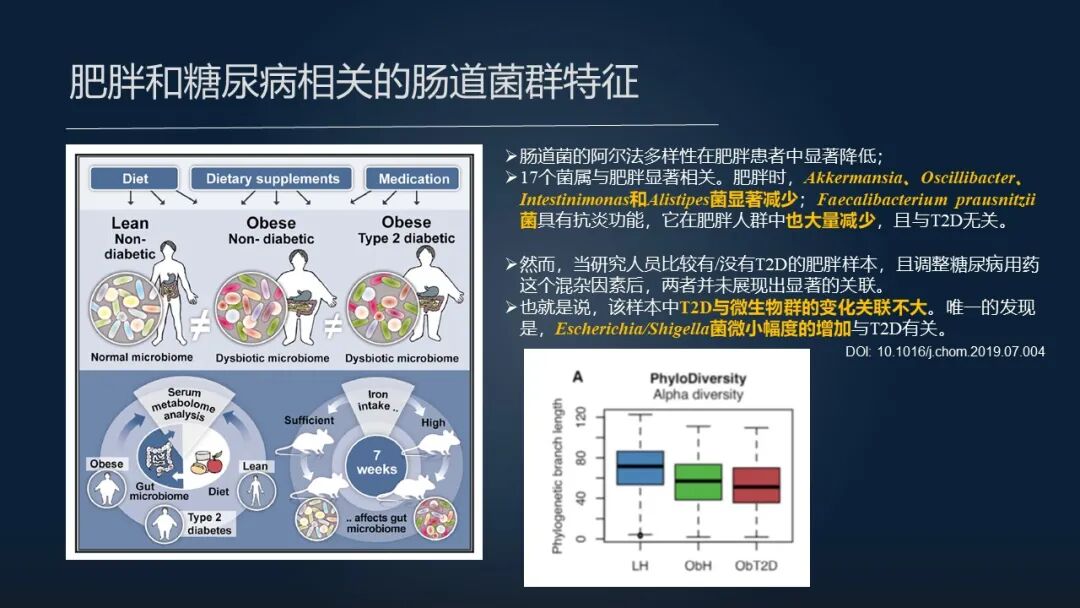 肥胖和糖尿病相关的肠道菌群特征

Diet
Dietary supplements
Medication
Lean Non-diabetic
Obese Non- diabetic
Obese Type 2 diabetic
≠
≠
Normal microbiome
Dysbiotic microbiome
Dysbiotic microbiome
Serum metabolome analysis
Obese
Gut microbiome
Diet
Lean
Type 2 diabetes
Iron intake ..
Sufficient
High
7 weeks
.. affects gut microbiome

➢肠道菌的阿尔法多样性在肥胖患者中显著降低；
➢17个菌属与肥胖显著相关。肥胖时，Akkermansia、Oscillibacter、Intestinimonas和Alistipes菌显著减少；Faecalibacterium prausnitzii菌具有抗炎功能，它在肥胖人群中也大量减少，且与T2D无关。

➢然而，当研究人员比较有/没有T2D的肥胖样本，且调整糖尿病用药这个混杂因素后，两者并未展现出显著的关联。
➢也就是说，该样本中T2D与微生物群的变化关联不大。唯一的发现是，Escherichia/Shigella菌微小幅度的增加与T2D有关。
DOI: 10.1016/j.chom.2019.07.004

A
PhyloDiversity
Alpha diversity
Phylogenetic branch length
120
80
40
0
LH
ObH
ObT2D